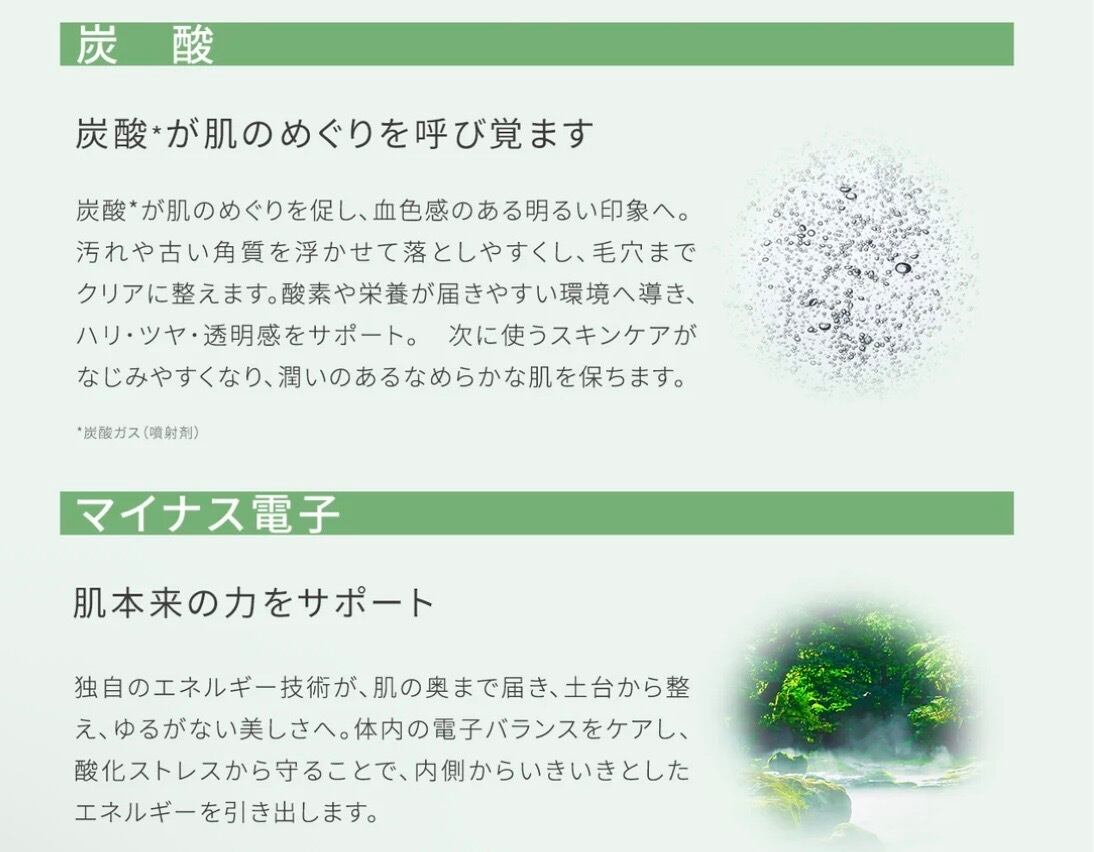 炭　酸

炭酸*が肌のめぐりを呼び覚ます

炭酸*が肌のめぐりを促し、血色感のある明るい印象へ。汚れや古い角質を浮かせて落としやすくし、毛穴までクリアに整えます。酸素や栄養が届きやすい環境へ導き、ハリ・ツヤ・透明感をサポート。　次に使うスキンケアがなじみやすくなり、潤いのあるなめらかな肌を保ちます。

*炭酸ガス（噴射剤）

マイナス電子

肌本来の力をサポート

独自のエネルギー技術が、肌の奥まで届き、土台から整え、ゆるがない美しさへ。体内の電子バランスをケアし、酸化ストレスから守ることで、内側からいきいきとしたエネルギーを引き出します。